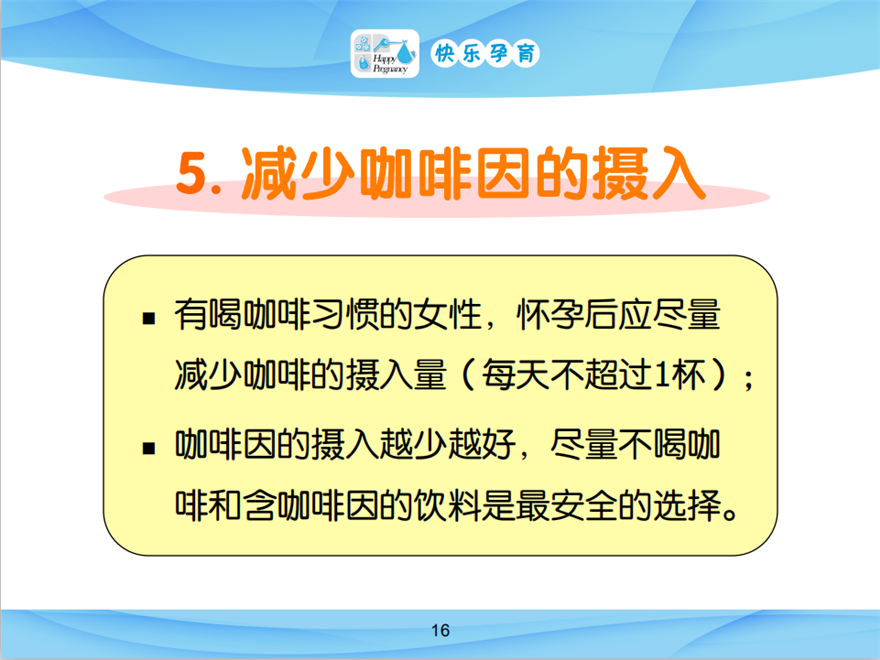 Happy Pregnancy 快乐孕育

5. 减少咖啡因的摄入

▪ 有喝咖啡习惯的女性，怀孕后应尽量减少咖啡的摄入量（每天不超过1杯）；

▪ 咖啡因的摄入越少越好，尽量不喝咖啡和含咖啡因的饮料是最安全的选择。

16